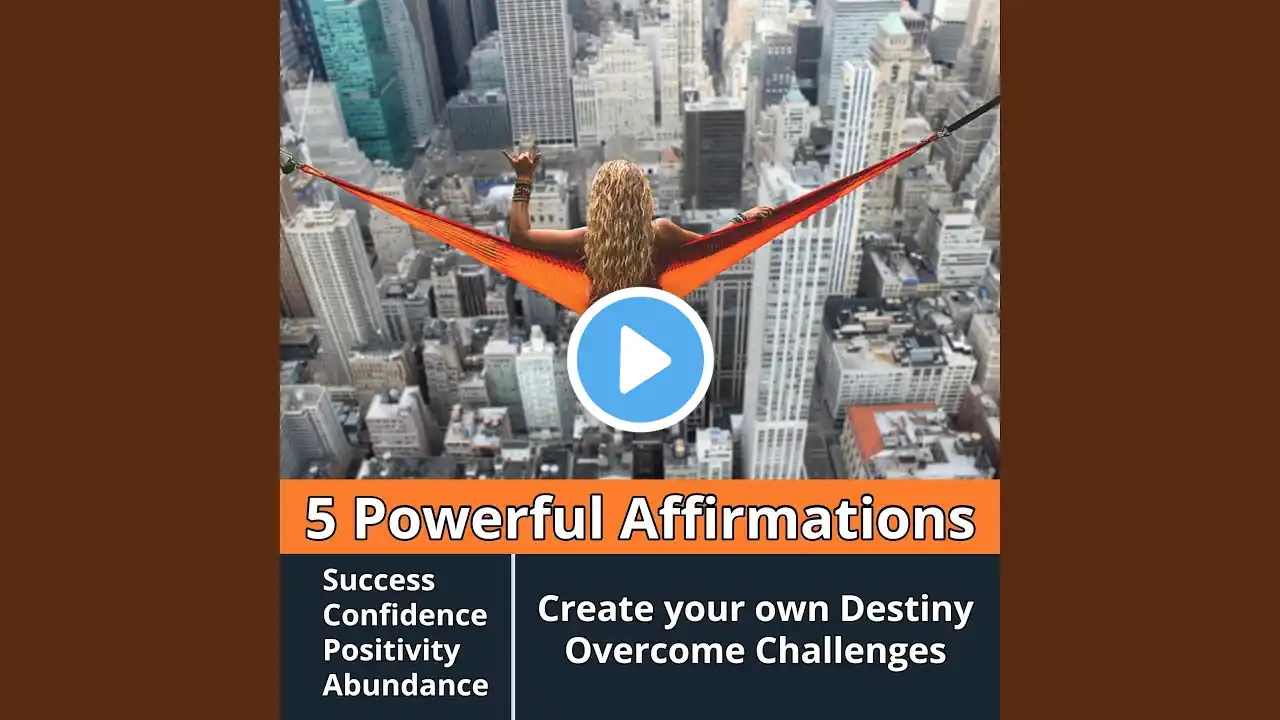 5 Powerful Affirmations

Success
Confidence
Positivity
Abundance

Create your own Destiny
Overcome Challenges